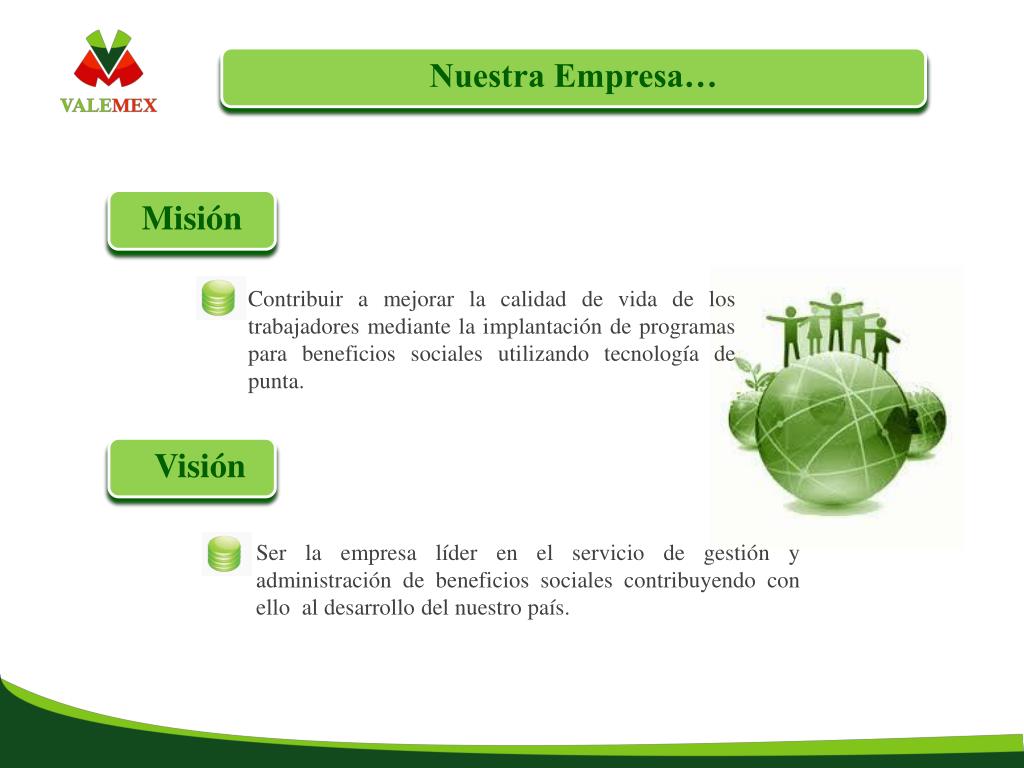 VALEMEX

Nuestra Empresa…

Misión

Contribuir a mejorar la calidad de vida de los trabajadores mediante la implantación de programas para beneficios sociales utilizando tecnología de punta.

Visión

Ser la empresa líder en el servicio de gestión y administración de beneficios sociales contribuyendo con ello al desarrollo del nuestro país.